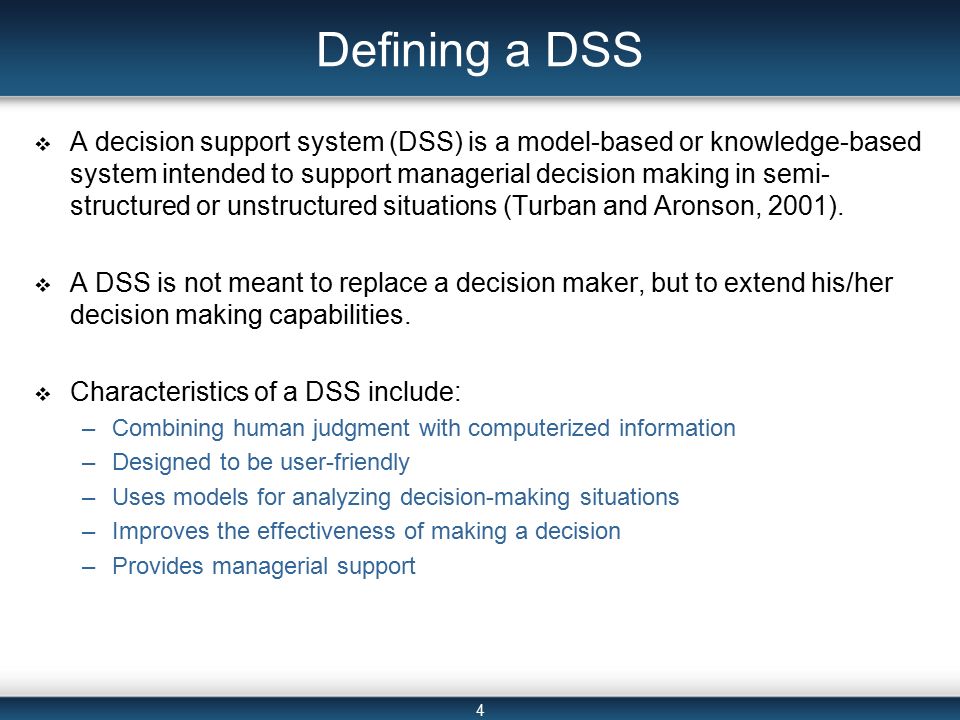 Defining a DSS

❖ A decision support system (DSS) is a model-based or knowledge-based system intended to support managerial decision making in semi-structured or unstructured situations (Turban and Aronson, 2001).

❖ A DSS is not meant to replace a decision maker, but to extend his/her decision making capabilities.

❖ Characteristics of a DSS include:
– Combining human judgment with computerized information
– Designed to be user-friendly
– Uses models for analyzing decision-making situations
– Improves the effectiveness of making a decision
– Provides managerial support

4